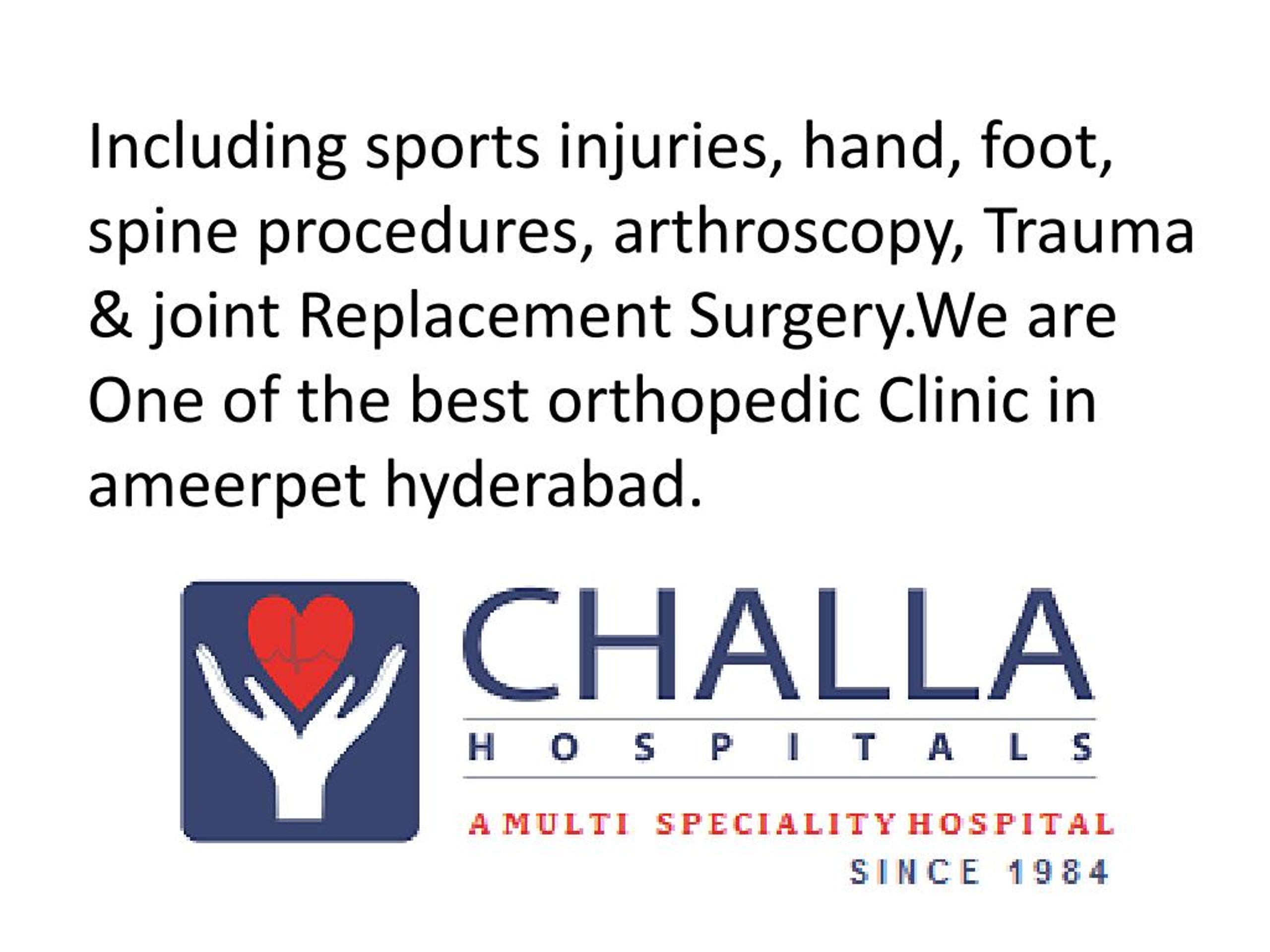 Including sports injuries, hand, foot, spine procedures, arthroscopy, Trauma & joint Replacement Surgery.We are One of the best orthopedic Clinic in ameerpet hyderabad.

CHALLA
HOSPITALS
A MULTI SPECIALITY HOSPITAL
SINCE 1984